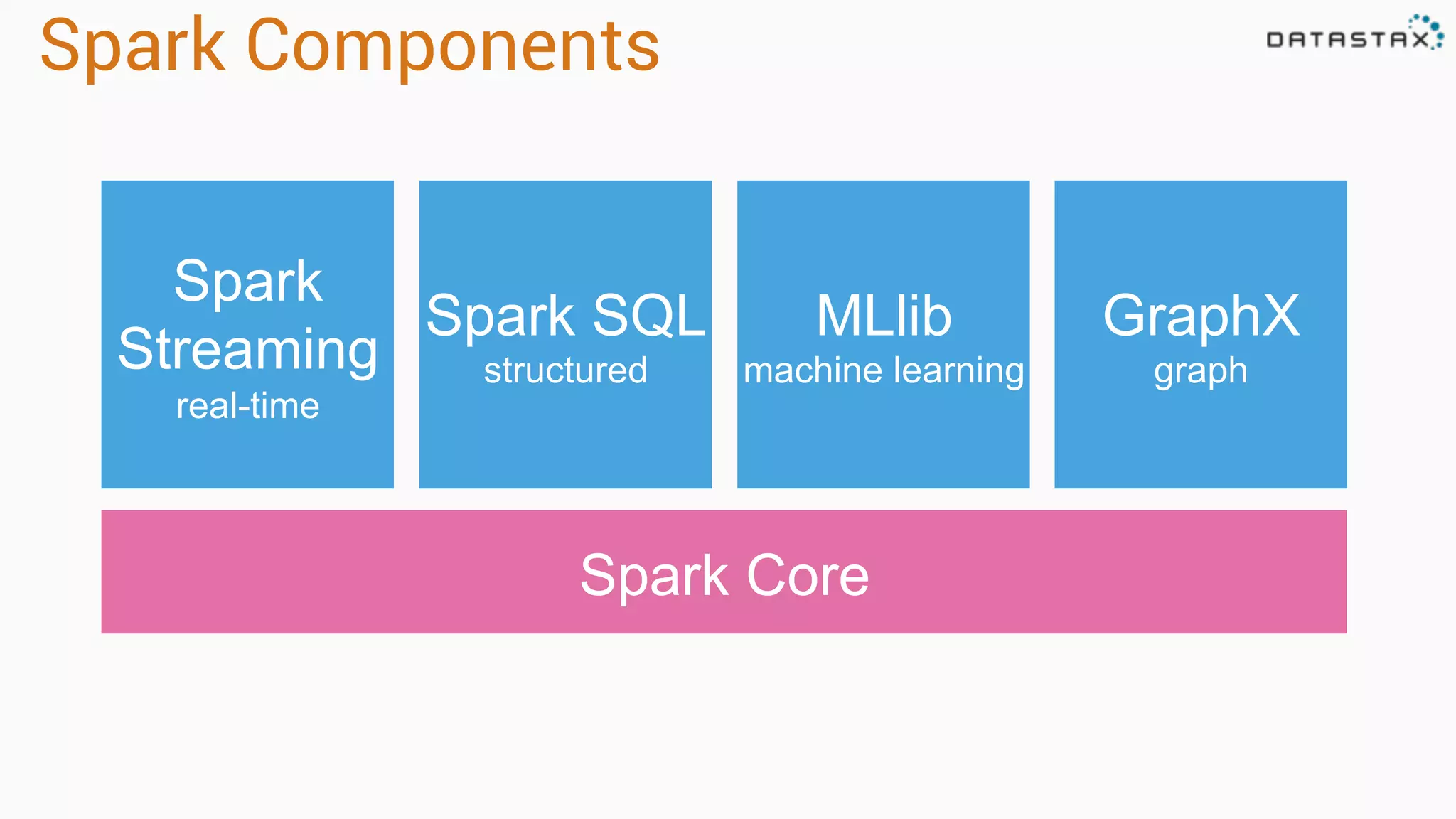 Spark Components

DATASTAX

Spark Streaming
real-time

Spark SQL
structured

MLlib
machine learning

GraphX
graph

Spark Core